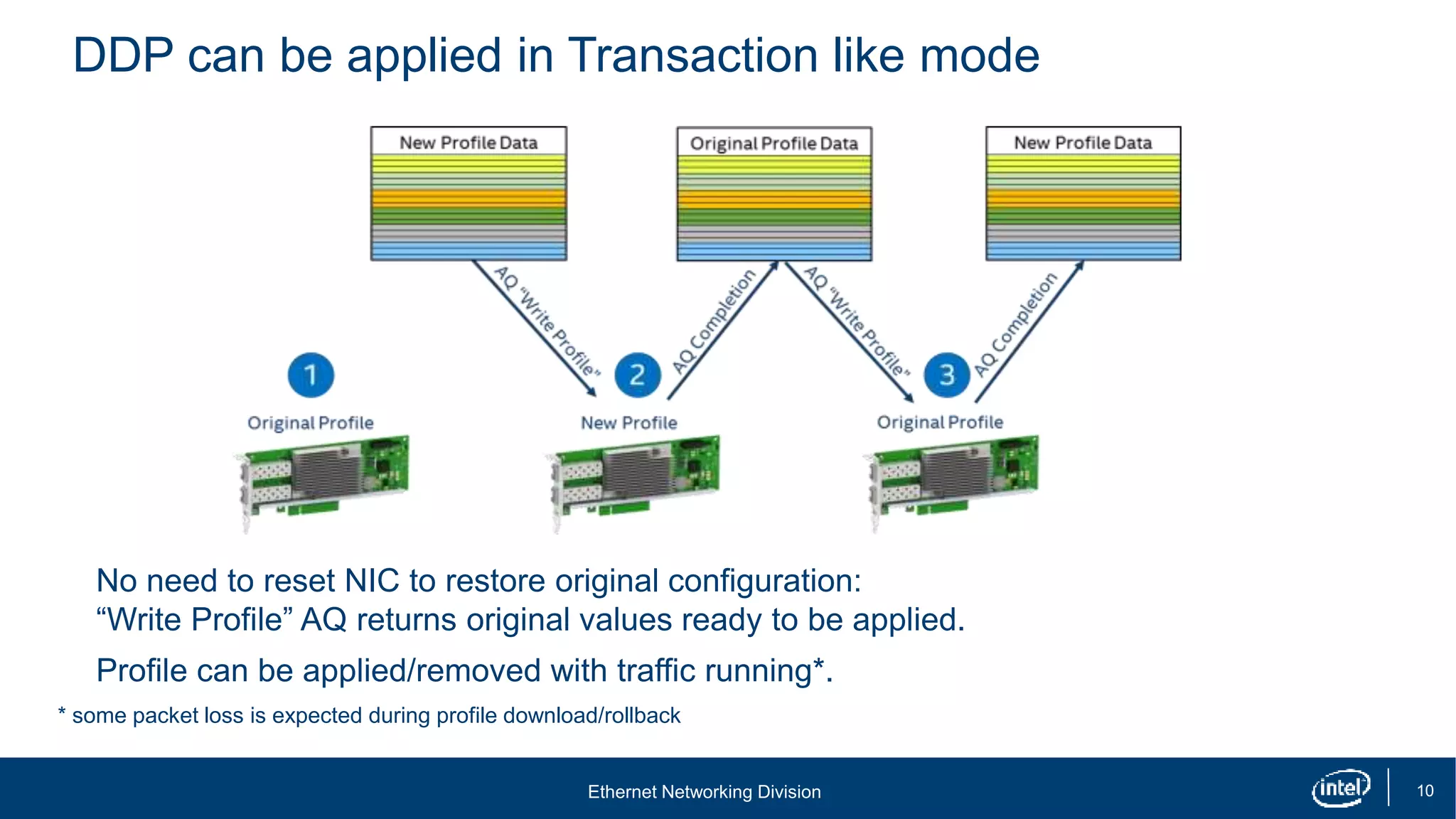 DDP can be applied in Transaction like mode

New Profile Data

Original Profile Data

New Profile Data

AQ "Write Profile"

AQ Completion

AQ "Write Profile"

AQ Completion

1

Original Profile

2

New Profile

3

Original Profile

No need to reset NIC to restore original configuration:
“Write Profile” AQ returns original values ready to be applied.

Profile can be applied/removed with traffic running*.

* some packet loss is expected during profile download/rollback

Ethernet Networking Division

intel

10